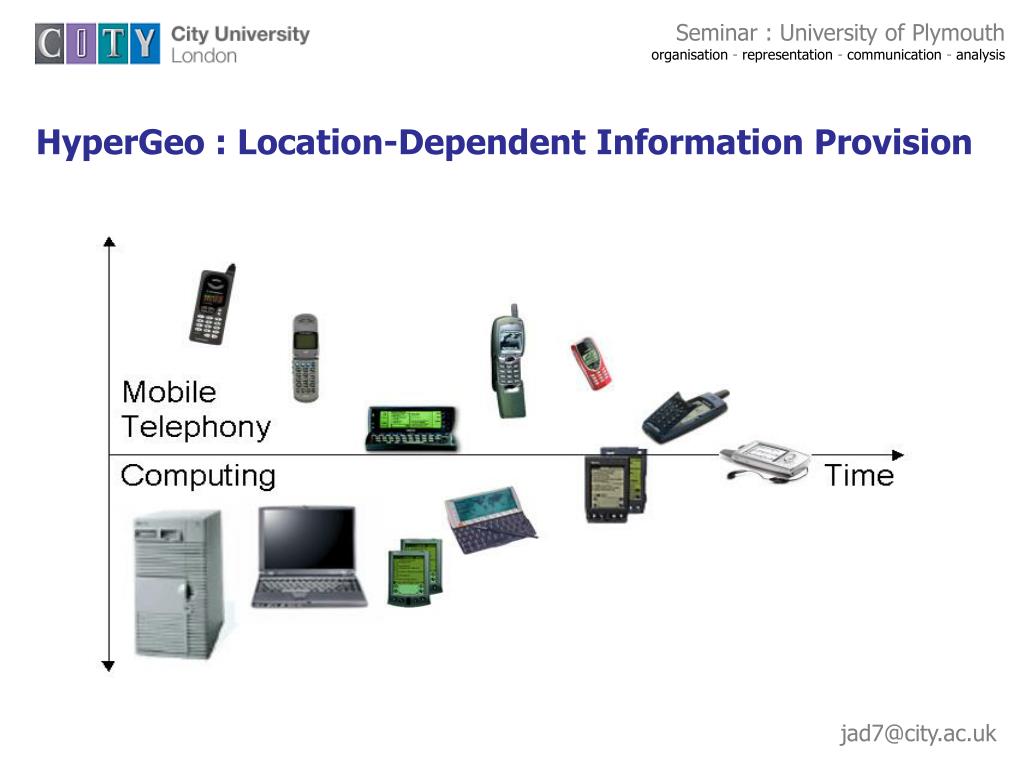 CITY City University London

Seminar : University of Plymouth
organisation - representation - communication - analysis

HyperGeo : Location-Dependent Information Provision

Mobile Telephony

Computing

Time

jad7@city.ac.uk